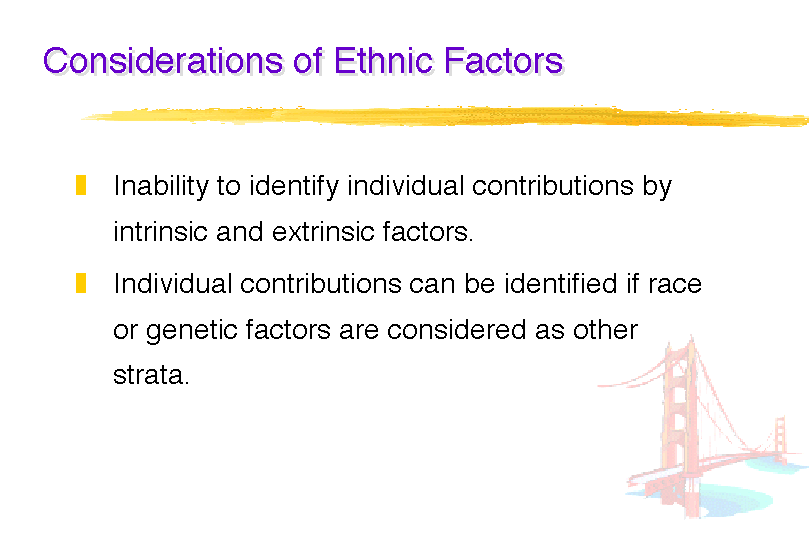 Considerations of Ethnic Factors

Inability to identify individual contributions by intrinsic and extrinsic factors.

Individual contributions can be identified if race or genetic factors are considered as other strata.